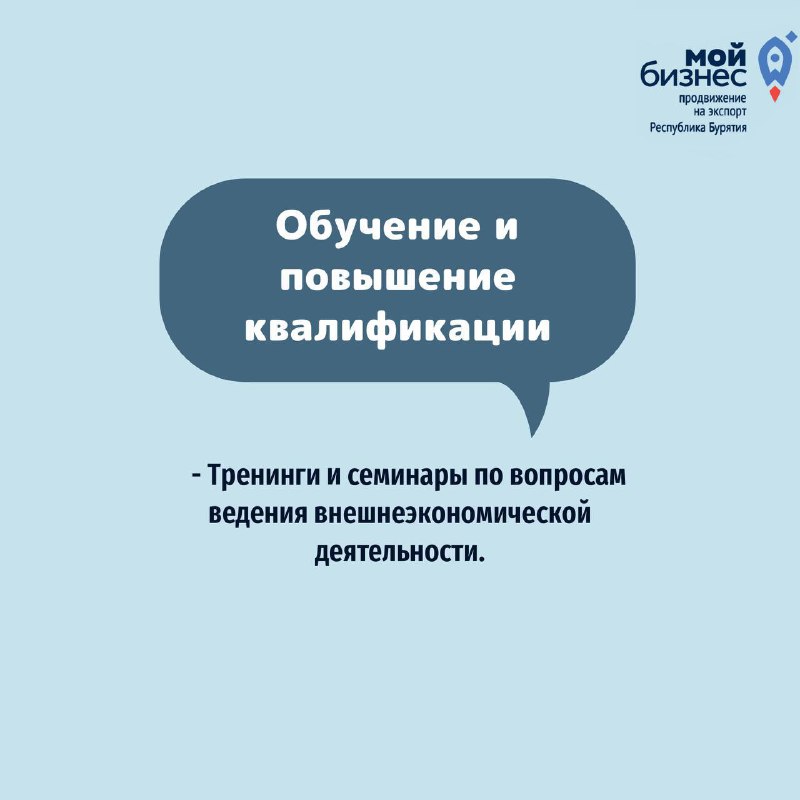 мой бизнес
продвижение на экспорт
Республика Бурятия

Обучение и повышение квалификации

- Тренинги и семинары по вопросам ведения внешнеэкономической деятельности.